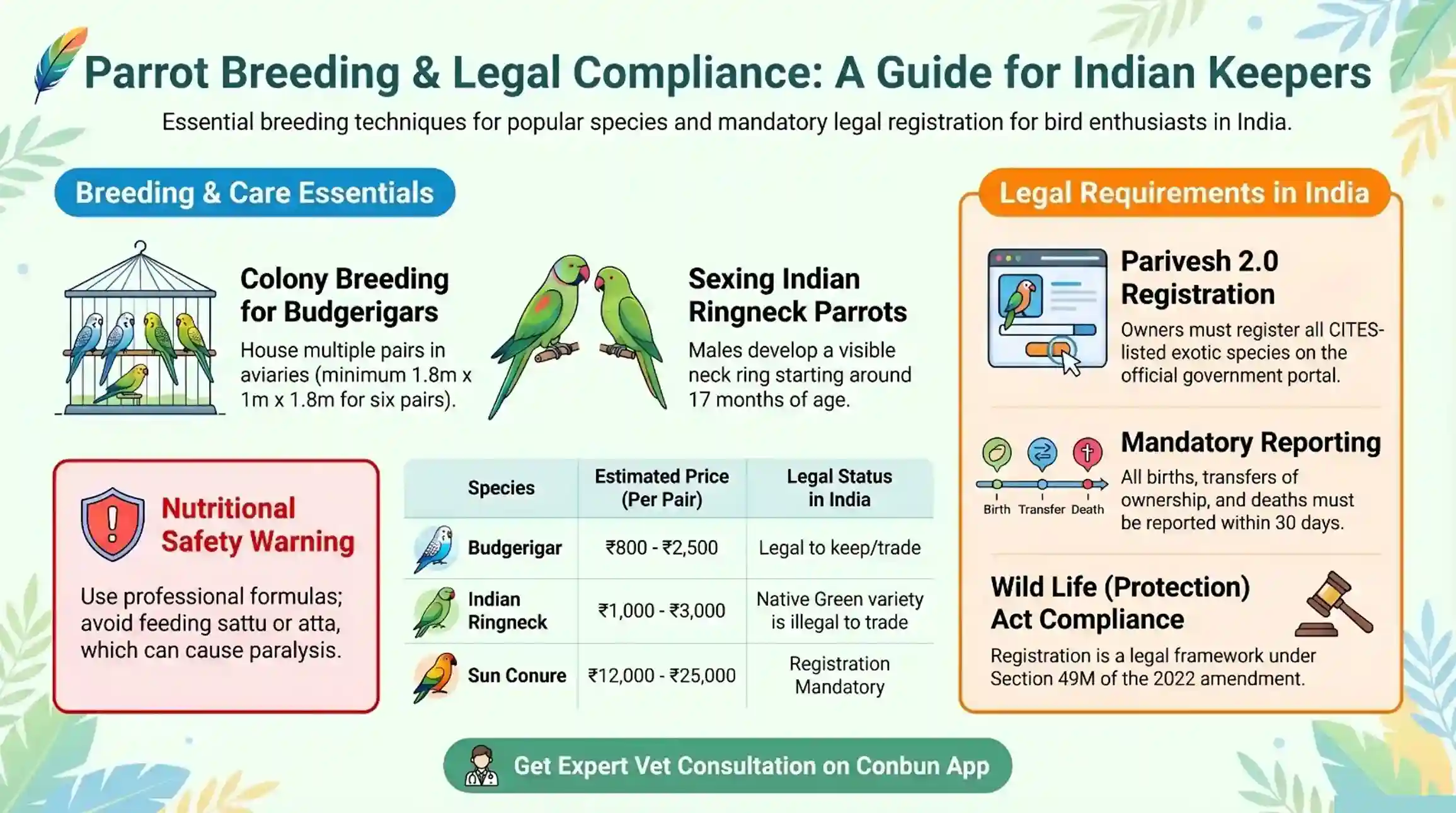 Parrot Breeding & Legal Compliance: A Guide for Indian Keepers

Essential breeding techniques for popular species and mandatory legal registration for bird enthusiasts in India.

Breeding & Care Essentials

Colony Breeding for Budgerigars

House multiple pairs in aviaries (minimum 1.8m x 1m x 1.8m for six pairs).

Sexing Indian Ringneck Parrots

Males develop a visible neck ring starting around 17 months of age.

Nutritional Safety Warning

Use professional formulas; avoid feeding sattu or atta, which can cause paralysis.

| Species | Estimated Price (Per Pair) | Legal Status in India |
|---|---|---|
| Budgerigar | ₹800 - ₹2,500 | Legal to keep/trade |
| Indian Ringneck | ₹1,000 - ₹3,000 | Native Green variety is illegal to trade |
| Sun Conure | ₹12,000 - ₹25,000 | Registration Mandatory |

Legal Requirements in India

Parivesh 2.0 Registration

Owners must register all CITES-listed exotic species on the official government portal.

Birth Transfer Death

Mandatory Reporting

All births, transfers of ownership, and deaths must be reported within 30 days.

Wild Life (Protection) Act Compliance

Registration is a legal framework under Section 49M of the 2022 amendment.

Get Expert Vet Consultation on Conbun App